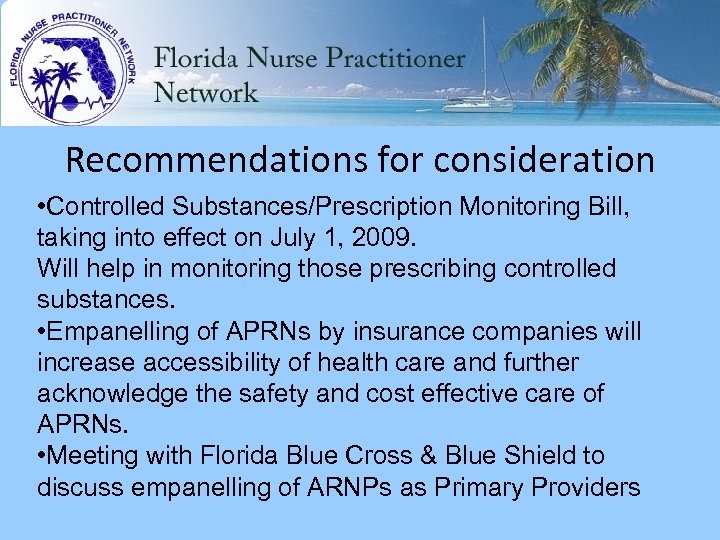 FLORIDA NURSE PRACTITIONER NETWORK

Florida Nurse Practitioner Network

Recommendations for consideration

•Controlled Substances/Prescription Monitoring Bill, taking into effect on July 1, 2009.
Will help in monitoring those prescribing controlled substances.
•Empanelling of APRNs by insurance companies will increase accessibility of health care and further acknowledge the safety and cost effective care of APRNs.
•Meeting with Florida Blue Cross & Blue Shield to discuss empanelling of ARNPs as Primary Providers